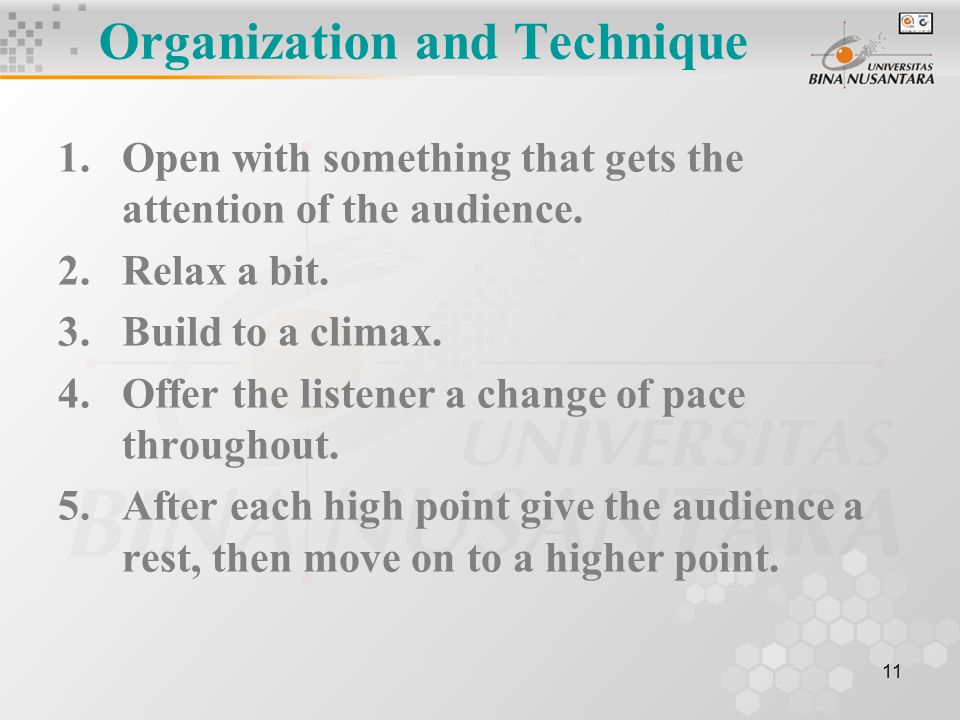 Organization and Technique

UNIVERSITAS BINA NUSANTARA

1. Open with something that gets the attention of the audience.
2. Relax a bit.
3. Build to a climax.
4. Offer the listener a change of pace throughout.
5. After each high point give the audience a rest, then move on to a higher point.

UNIVERSITAS BINA NUSANTARA

11